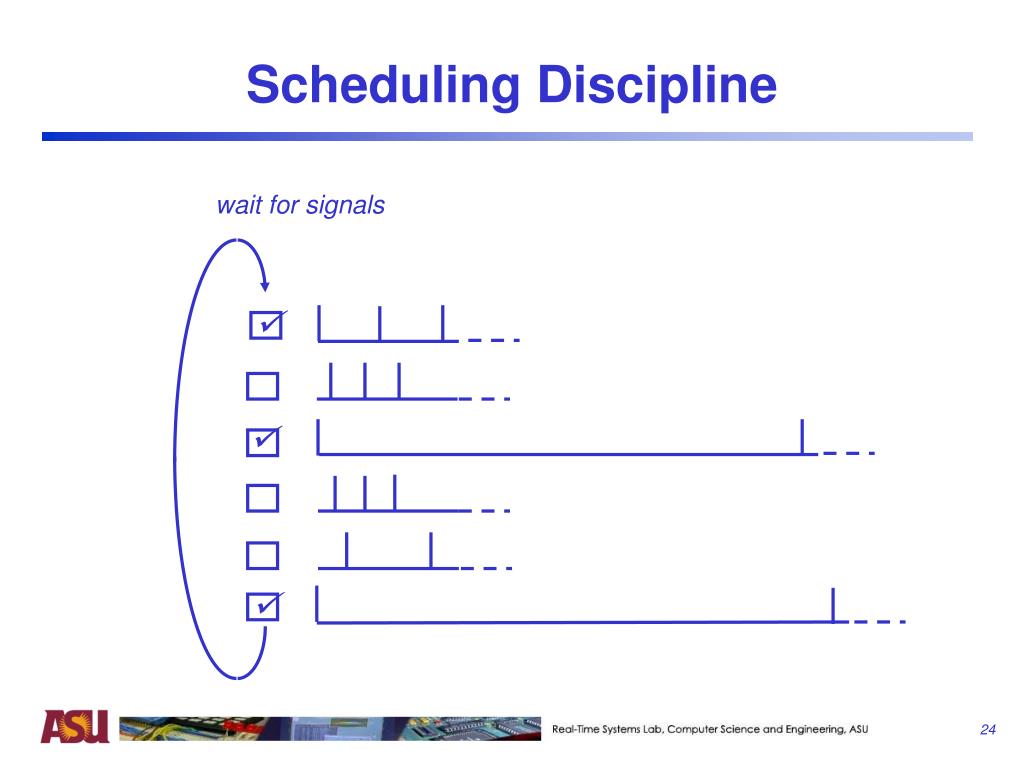 Scheduling Discipline

wait for signals

ASU

Real-Time Systems Lab, Computer Science and Engineering, ASU

24